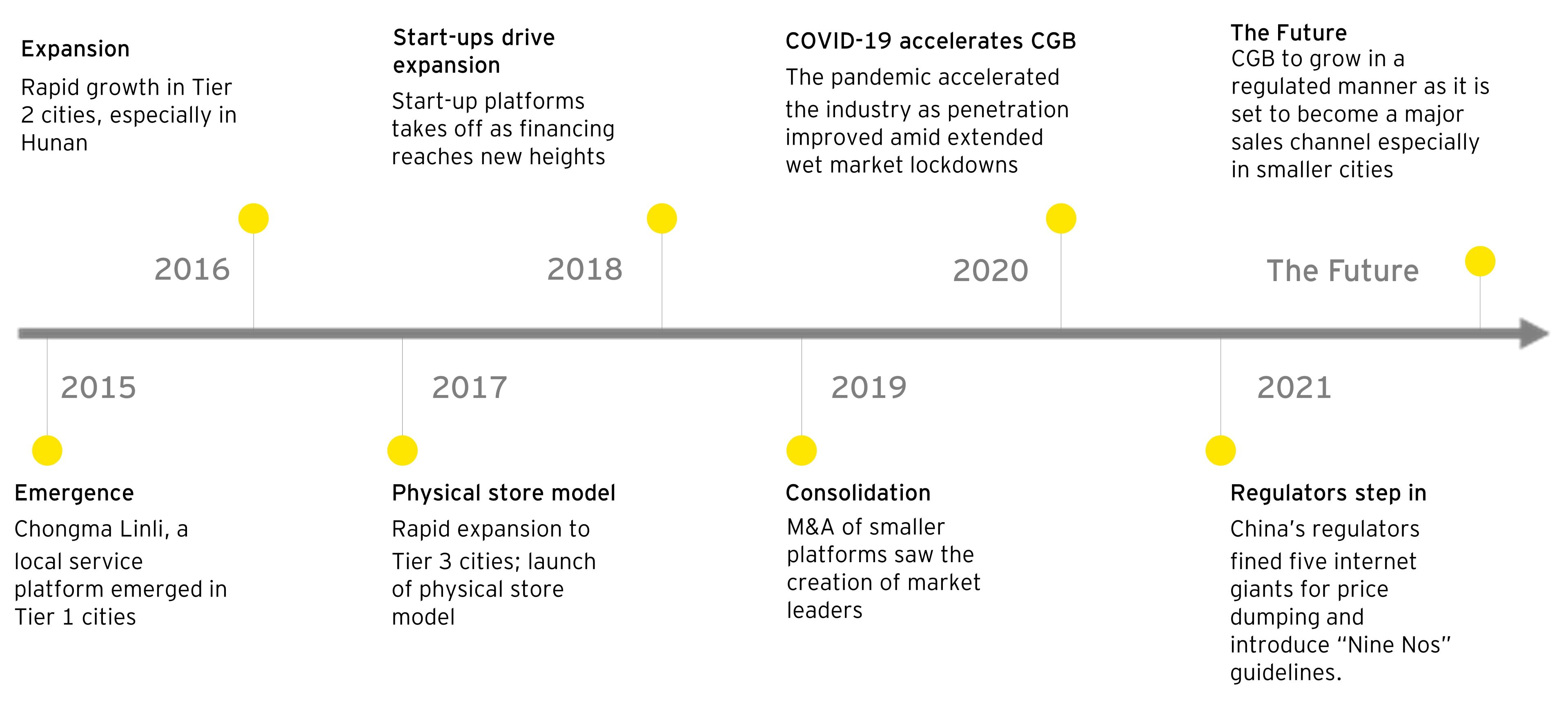 Expansion
Rapid growth in Tier 2 cities, especially in Hunan

Start-ups drive expansion
Start-up platforms takes off as financing reaches new heights

COVID-19 accelerates CGB
The pandemic accelerated the industry as penetration improved amid extended wet market lockdowns

The Future
CGB to grow in a regulated manner as it is set to become a major sales channel especially in smaller cities

2016

2018

2020

The Future

2015

2017

2019

2021

Emergence
Chongma Linli, a local service platform emerged in Tier 1 cities

Physical store model
Rapid expansion to Tier 3 cities; launch of physical store model

Consolidation
M&A of smaller platforms saw the creation of market leaders

Regulators step in
China's regulators fined five internet giants for price dumping and introduce "Nine Nos" guidelines.